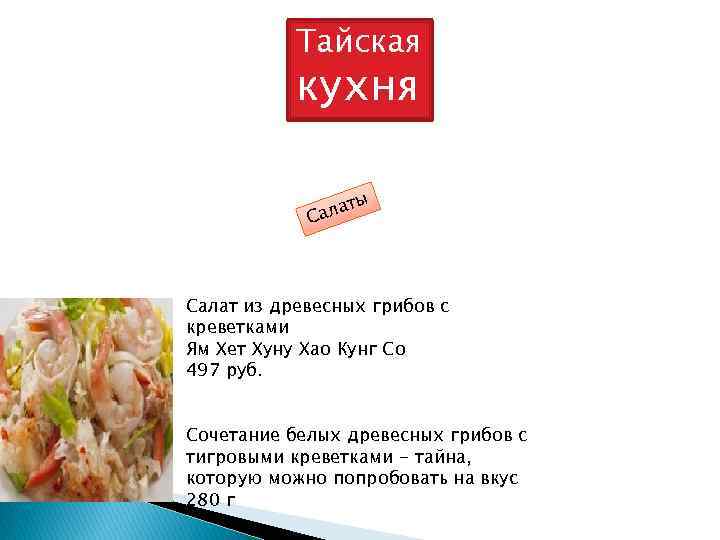 Тайская кухня

Салаты

Салат из древесных грибов с креветками
Ям Хет Хуну Хао Кунг Со
497 руб.

Сочетание белых древесных грибов с тигровыми креветками – тайна, которую можно попробовать на вкус
280 г